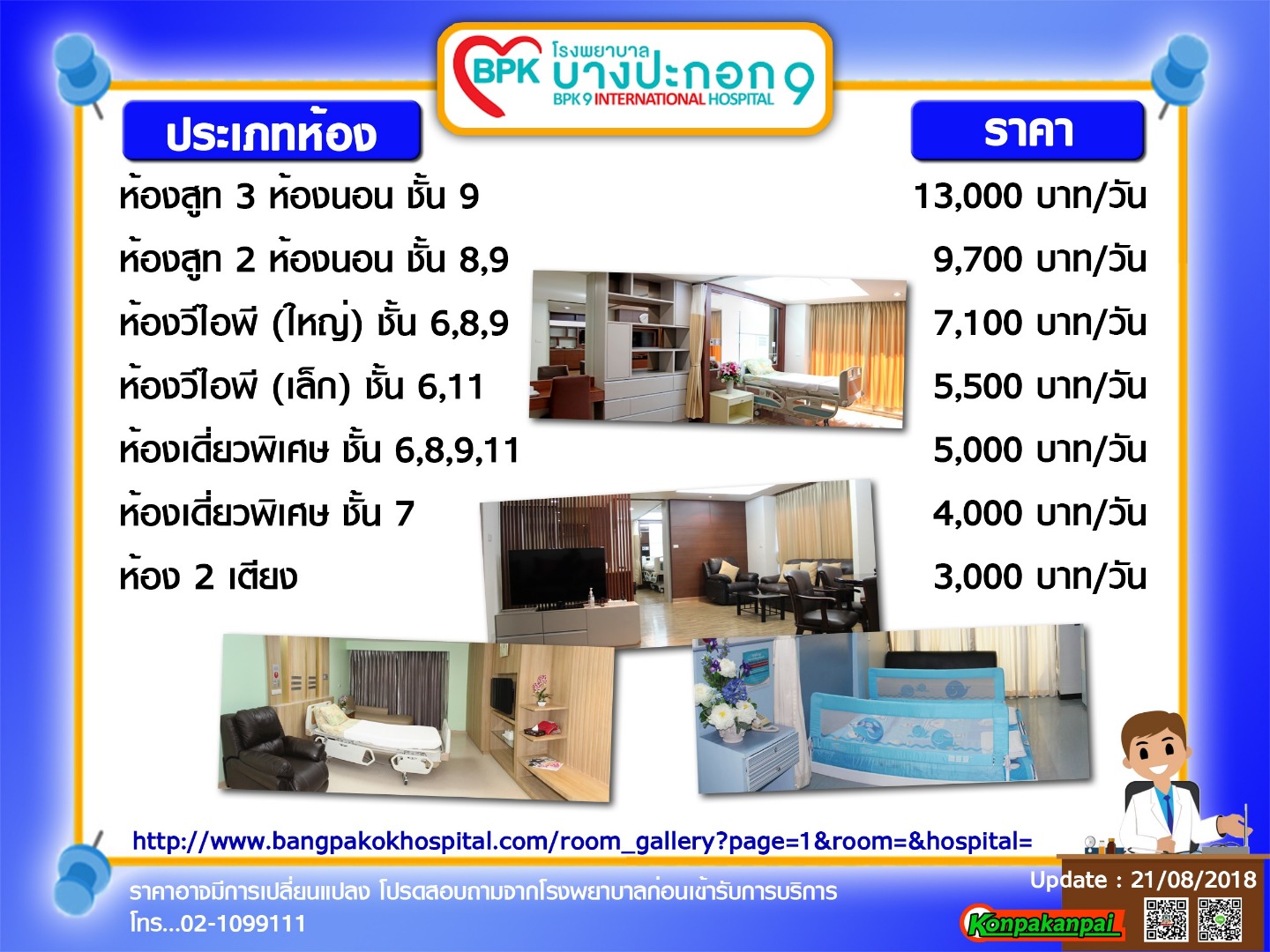 BPK โรงพยาบาล บางปะกอก 9
BPK 9 INTERNATIONAL HOSPITAL

| ประเภทห้อง | ราคา |
|---|---|
| ห้องสูท 3 ห้องนอน ชั้น 9 | 13,000 บาท/วัน |
| ห้องสูท 2 ห้องนอน ชั้น 8,9 | 9,700 บาท/วัน |
| ห้องวีไอพี (ใหญ่) ชั้น 6,8,9 | 7,100 บาท/วัน |
| ห้องวีไอพี (เล็ก) ชั้น 6,11 | 5,500 บาท/วัน |
| ห้องเดี่ยวพิเศษ ชั้น 6,8,9,11 | 5,000 บาท/วัน |
| ห้องเดี่ยวพิเศษ ชั้น 7 | 4,000 บาท/วัน |
| ห้อง 2 เตียง | 3,000 บาท/วัน |

http://www.bangpakokhospital.com/room_gallery?page=1&room=&hospital=

ราคาอาจมีการเปลี่ยนแปลง โปรดสอบถามจากโรงพยาบาลก่อนเข้ารับการบริการ
โทร...02-1099111

Update : 21/08/2018

Konpakanpai